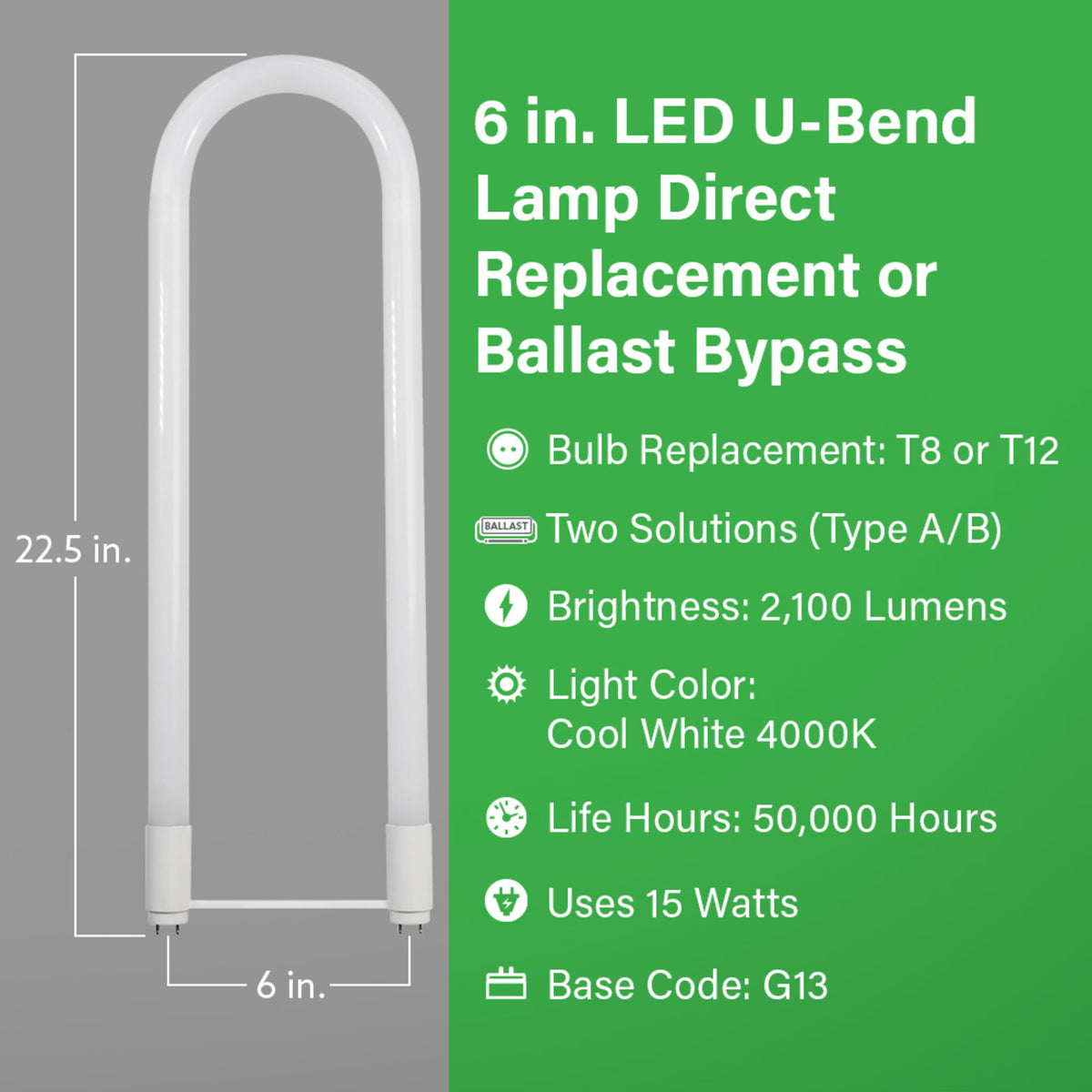 22.5 in.

6 in.

6 in. LED U-Bend Lamp Direct Replacement or Ballast Bypass

Bulb Replacement: T8 or T12

BALLAST Two Solutions (Type A/B)

Brightness: 2,100 Lumens

Light Color: Cool White 4000K

Life Hours: 50,000 Hours

Uses 15 Watts

Base Code: G13